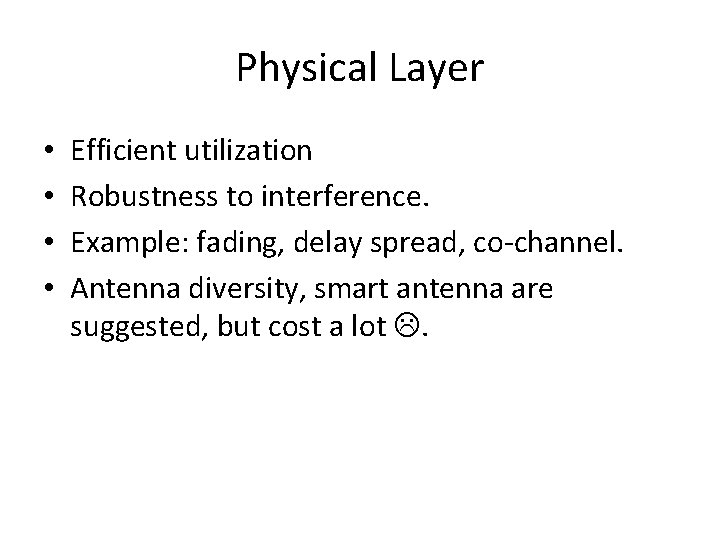 Physical Layer

• Efficient utilization
• Robustness to interference.
• Example: fading, delay spread, co-channel.
• Antenna diversity, smart antenna are suggested, but cost a lot ☹.